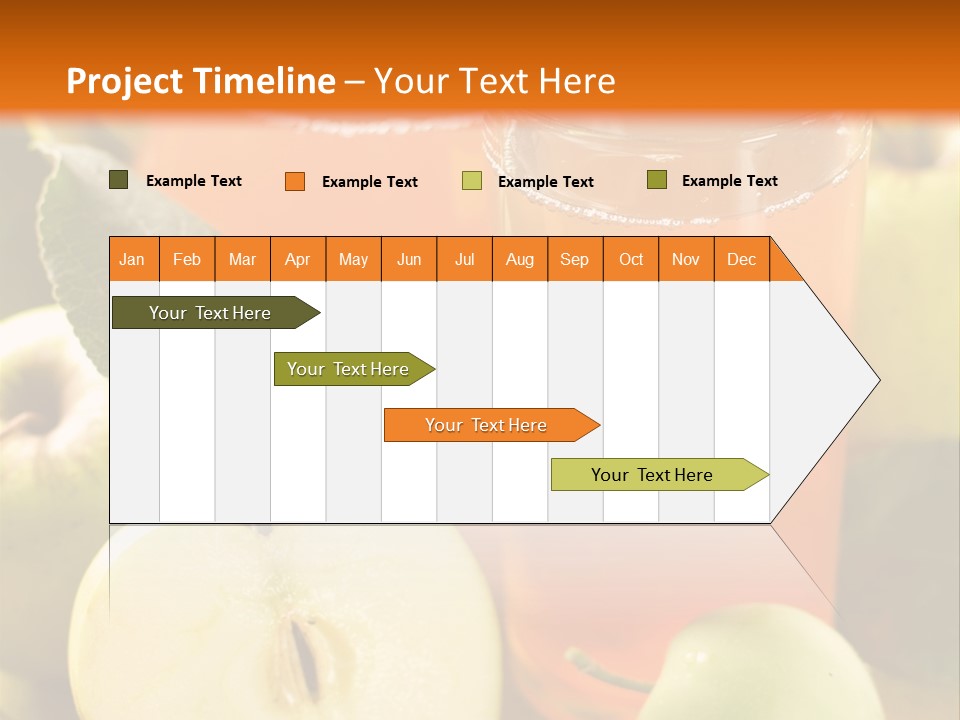 Project Timeline – Your Text Here

Example Text
Example Text
Example Text
Example Text

| Jan | Feb | Mar | Apr | May | Jun | Jul | Aug | Sep | Oct | Nov | Dec |
|---|---|---|---|---|---|---|---|---|---|---|---|

Your Text Here
Your Text Here
Your Text Here
Your Text Here